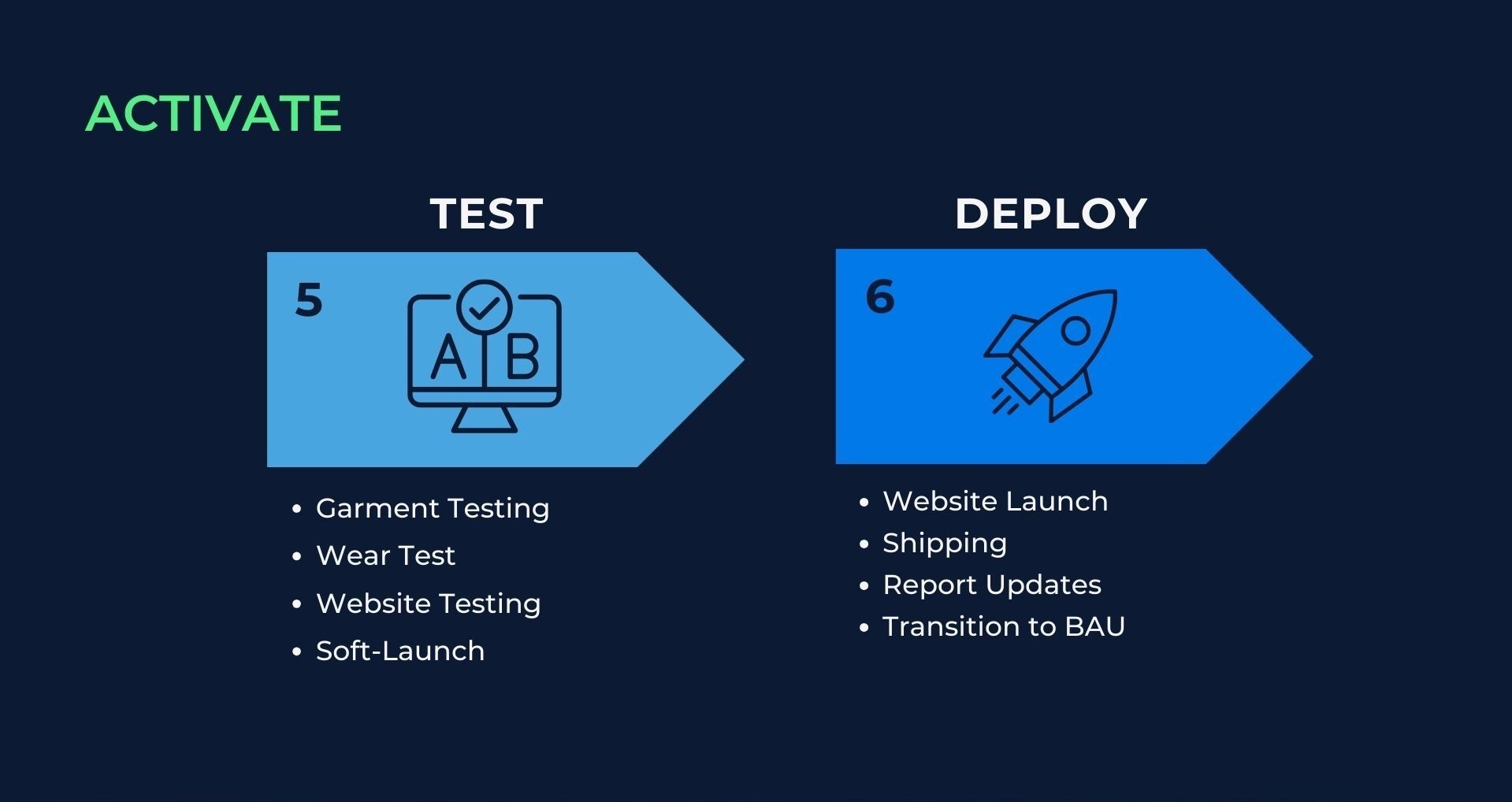 ACTIVATE

TEST

5

A B

- Garment Testing
- Wear Test
- Website Testing
- Soft-Launch

DEPLOY

6

- Website Launch
- Shipping
- Report Updates
- Transition to BAU